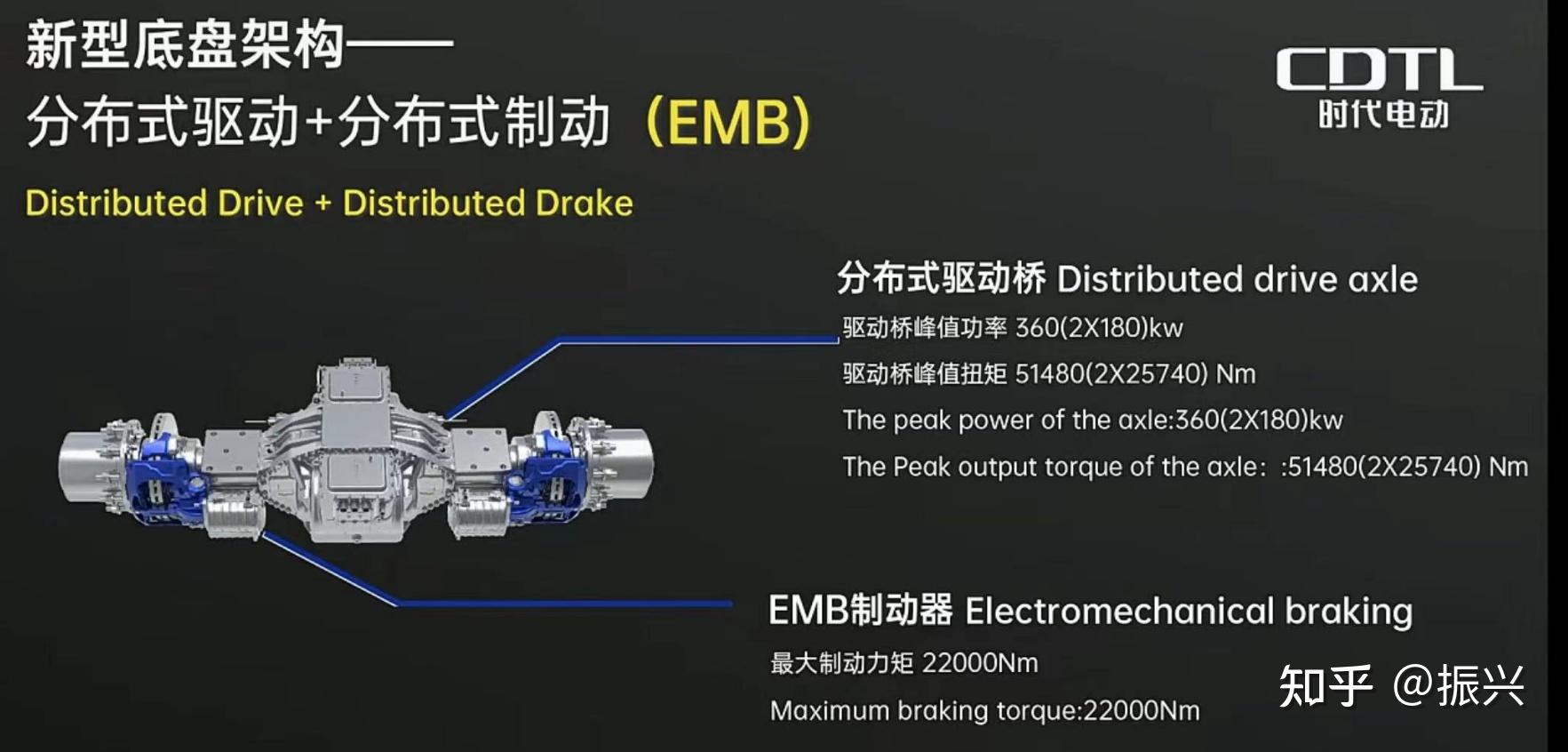 新型底盘架构——
分布式驱动+分布式制动（EMB）

Distributed Drive + Distributed Drake

CDTL
时代电动

分布式驱动桥 Distributed drive axle
驱动桥峰值功率 360(2X180)kw
驱动桥峰值扭矩 51480(2X25740) Nm
The peak power of the axle:360(2X180)kw
The Peak output torque of the axle: :51480(2X25740) Nm

EMB制动器 Electromechanical braking
最大制动力矩 22000Nm
Maximum braking torque:22000Nm

知乎 @振兴